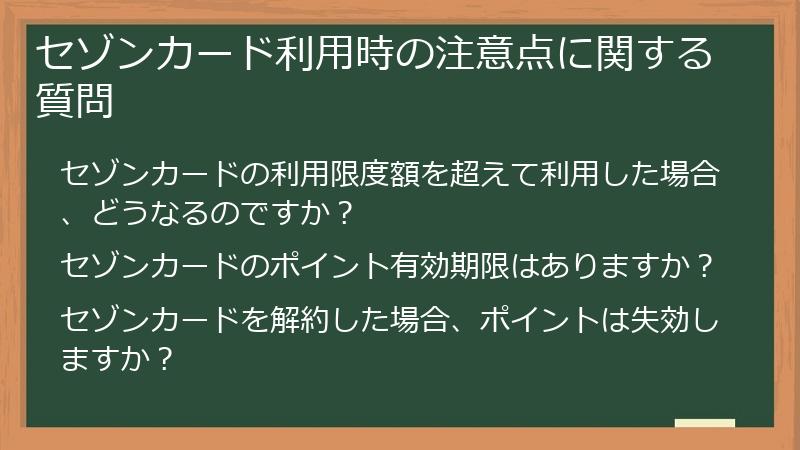 セゾンカード利用時の注意点に関する質問

セゾンカードの利用限度額を超えて利用した場合、どうなるのですか？

セゾンカードのポイント有効期限はありますか？

セゾンカードを解約した場合、ポイントは失効しますか？